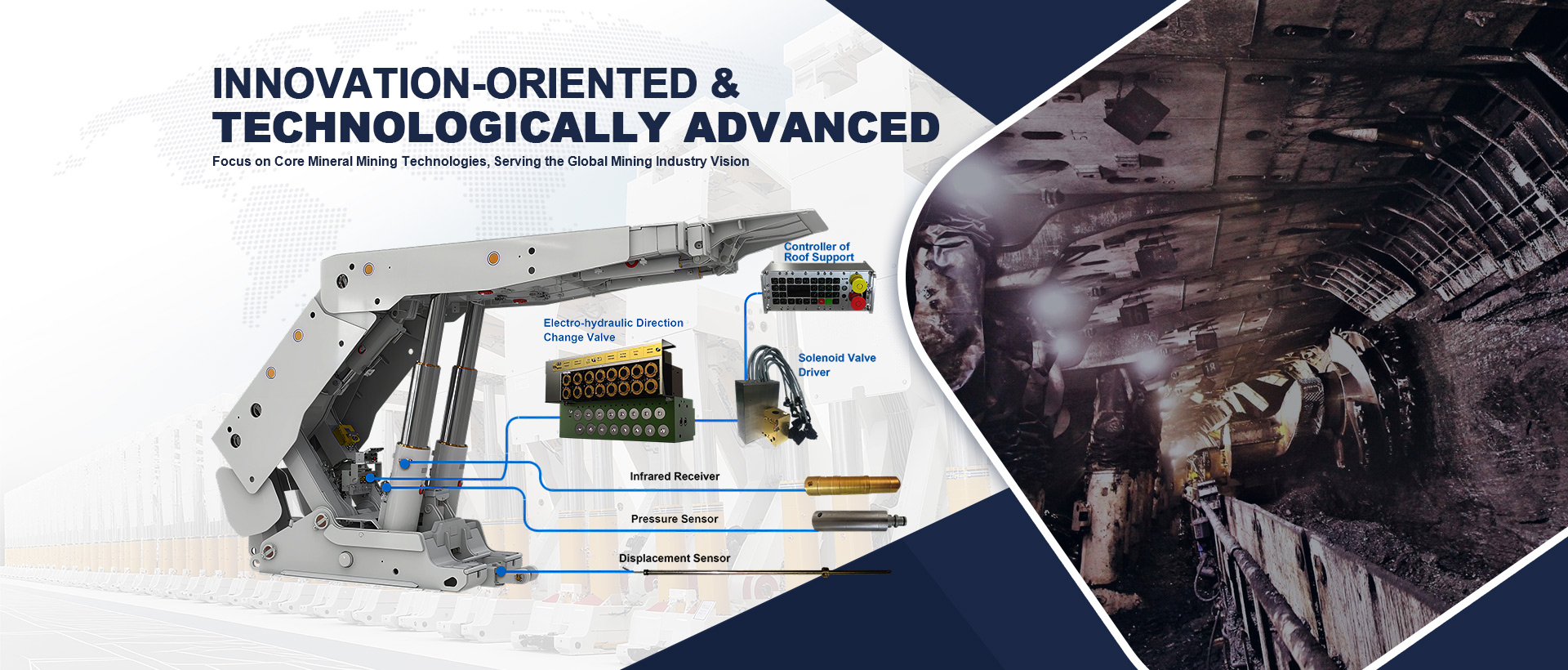 INNOVATION-ORIENTED &
TECHNOLOGICALLY ADVANCED

Focus on Core Mineral Mining Technologies, Serving the Global Mining Industry Vision

Controller of Roof Support

Electro-hydraulic Direction Change Valve

Solenoid Valve Driver

Infrared Receiver

Pressure Sensor

Displacement Sensor